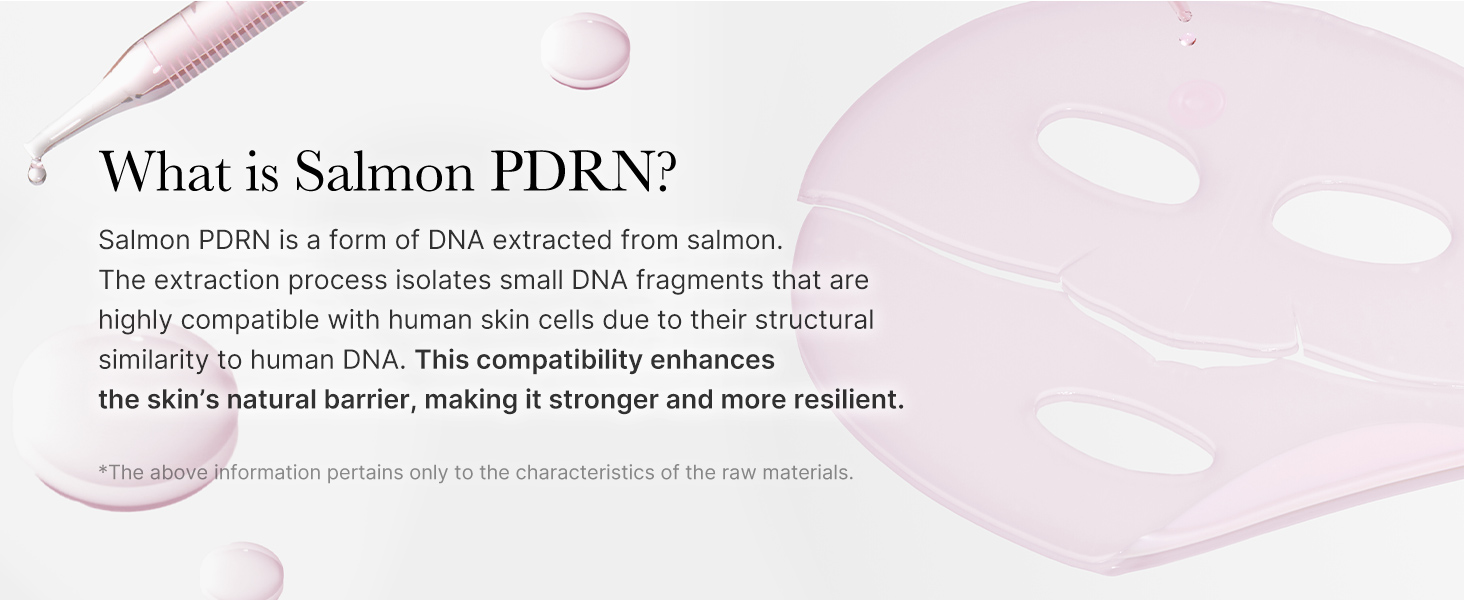 What is Salmon PDRN?

Salmon PDRN is a form of DNA extracted from salmon. The extraction process isolates small DNA fragments that are highly compatible with human skin cells due to their structural similarity to human DNA. This compatibility enhances the skin's natural barrier, making it stronger and more resilient.

*The above information pertains only to the characteristics of the raw materials.